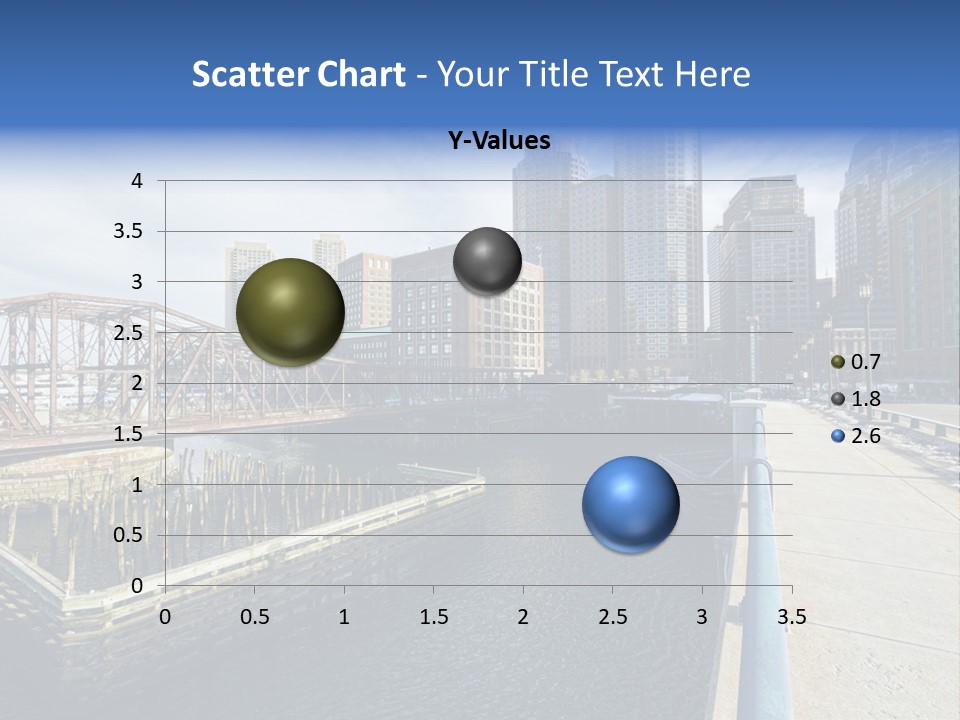 Scatter Chart - Your Title Text Here

Y-Values

4
3.5
3
2.5
2
1.5
1
0.5
0

0 0.5 1 1.5 2 2.5 3 3.5

0.7
1.8
2.6